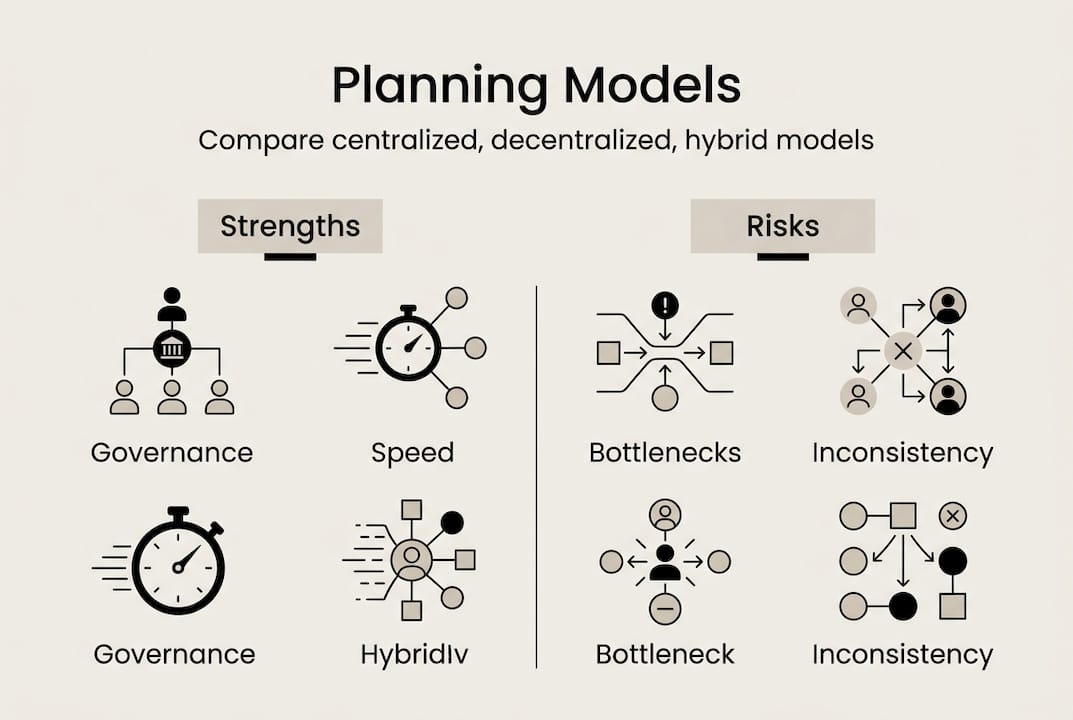 Planning Models

Compare centralized, decentralized, hybrid models

Strengths

Governance

Speed

Governance

Hybridlv

Risks

Bottlenecks

Inconsistency

Bottleneck

Inconsistency